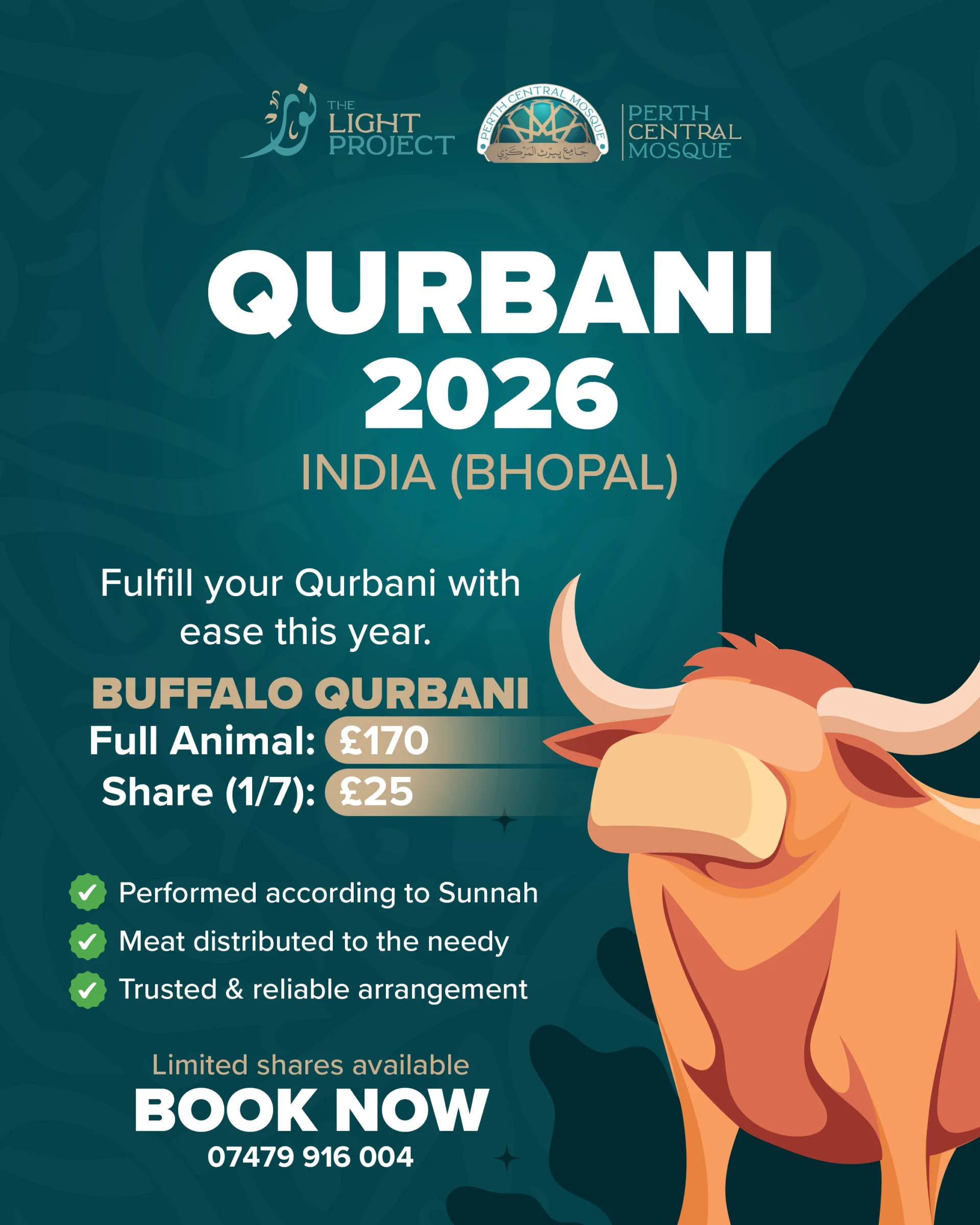 نور THE LIGHT PROJECT

PERTH CENTRAL MOSQUE
جامع پيرث المركزي

PERTH CENTRAL MOSQUE

QURBANI 2026

INDIA (BHOPAL)

Fulfill your Qurbani with ease this year.

BUFFALO QURBANI

Full Animal: £170

Share (1/7): £25

Performed according to Sunnah

Meat distributed to the needy

Trusted & reliable arrangement

Limited shares available

BOOK NOW

07479 916 004